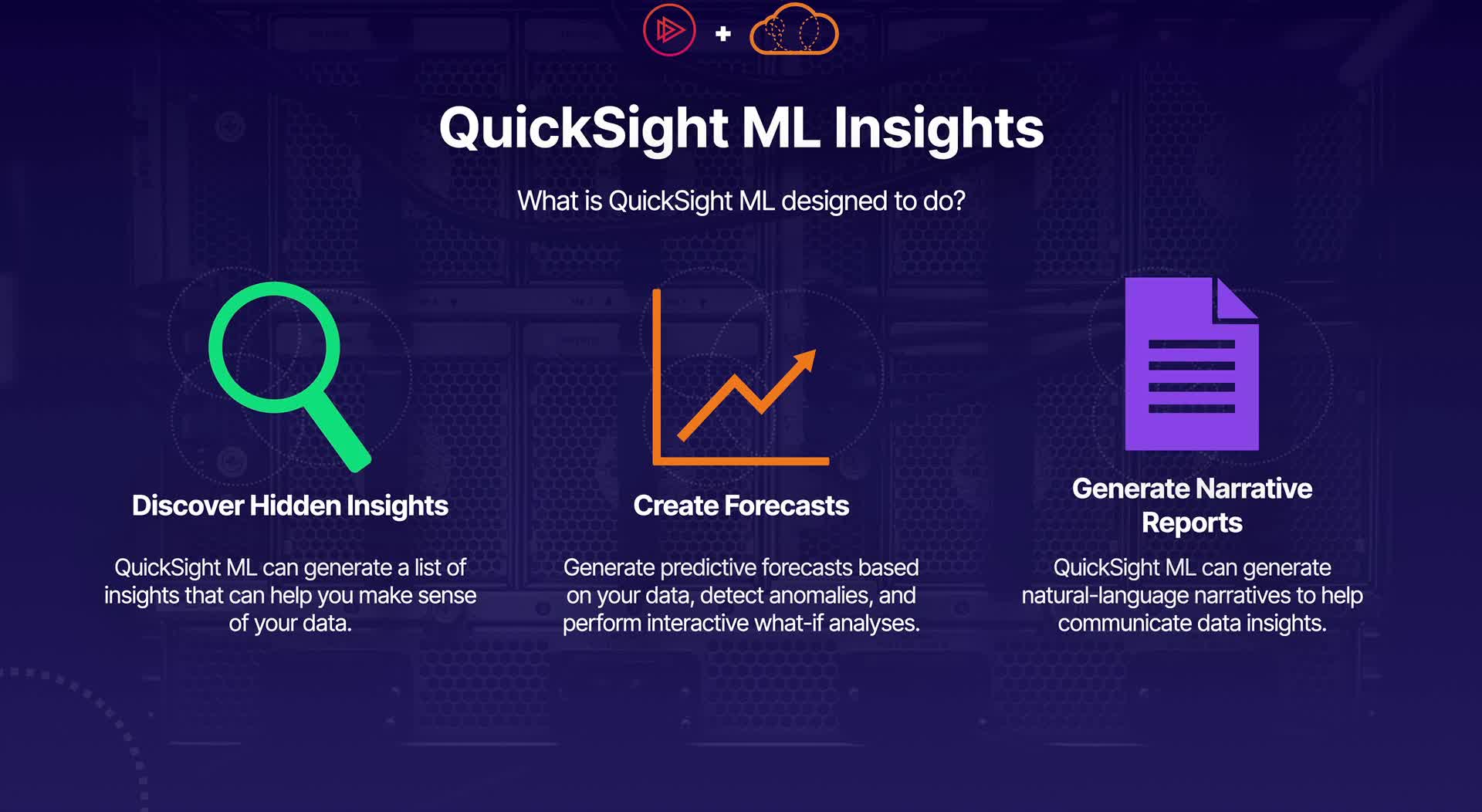 +

QuickSight ML Insights

What is QuickSight ML designed to do?

Discover Hidden Insights

QuickSight ML can generate a list of insights that can help you make sense of your data.

Create Forecasts

Generate predictive forecasts based on your data, detect anomalies, and perform interactive what-if analyses.

Generate Narrative Reports

QuickSight ML can generate natural-language narratives to help communicate data insights.